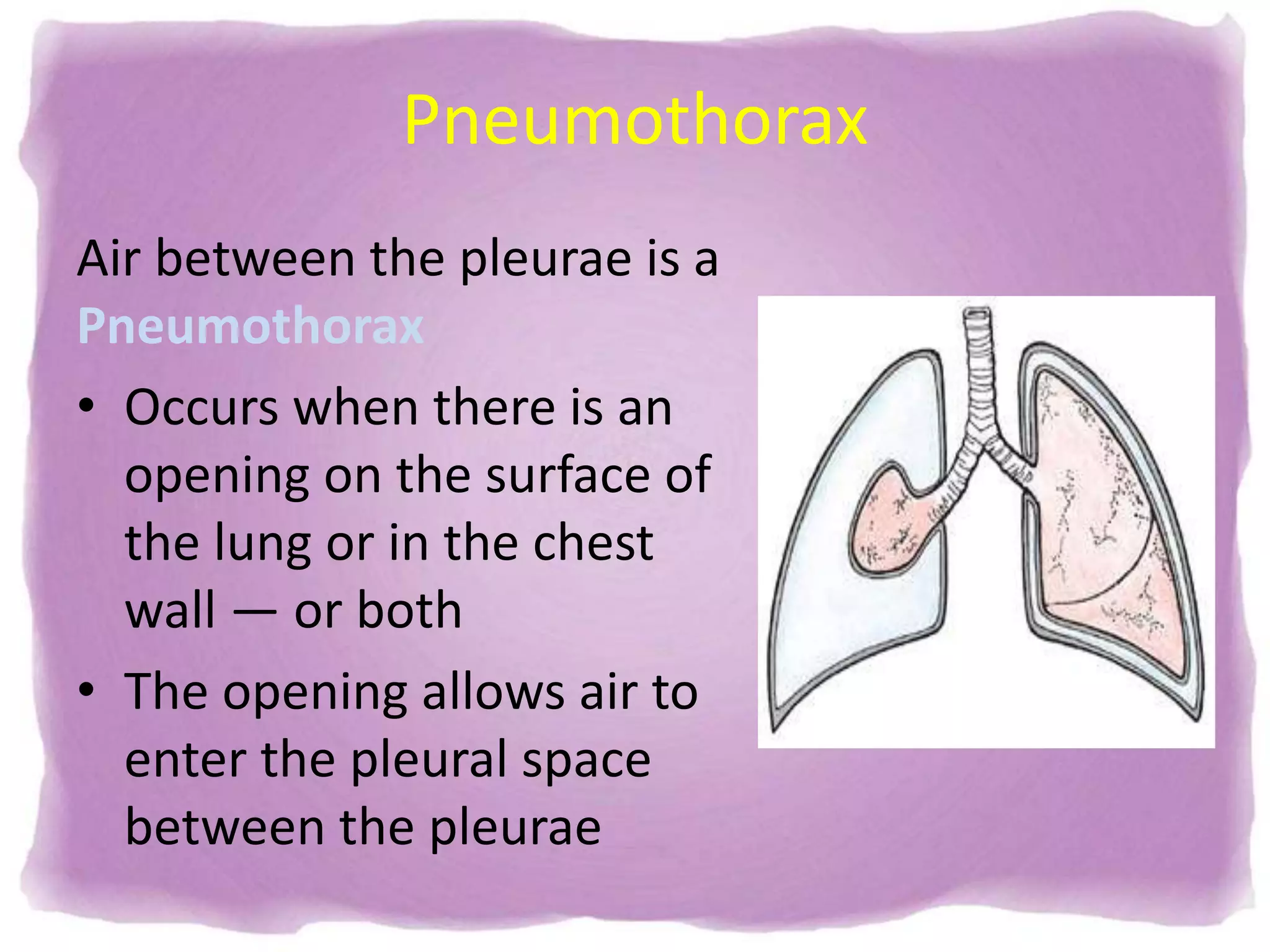 Pneumothorax

Air between the pleurae is a Pneumothorax

• Occurs when there is an opening on the surface of the lung or in the chest wall — or both

• The opening allows air to enter the pleural space between the pleurae